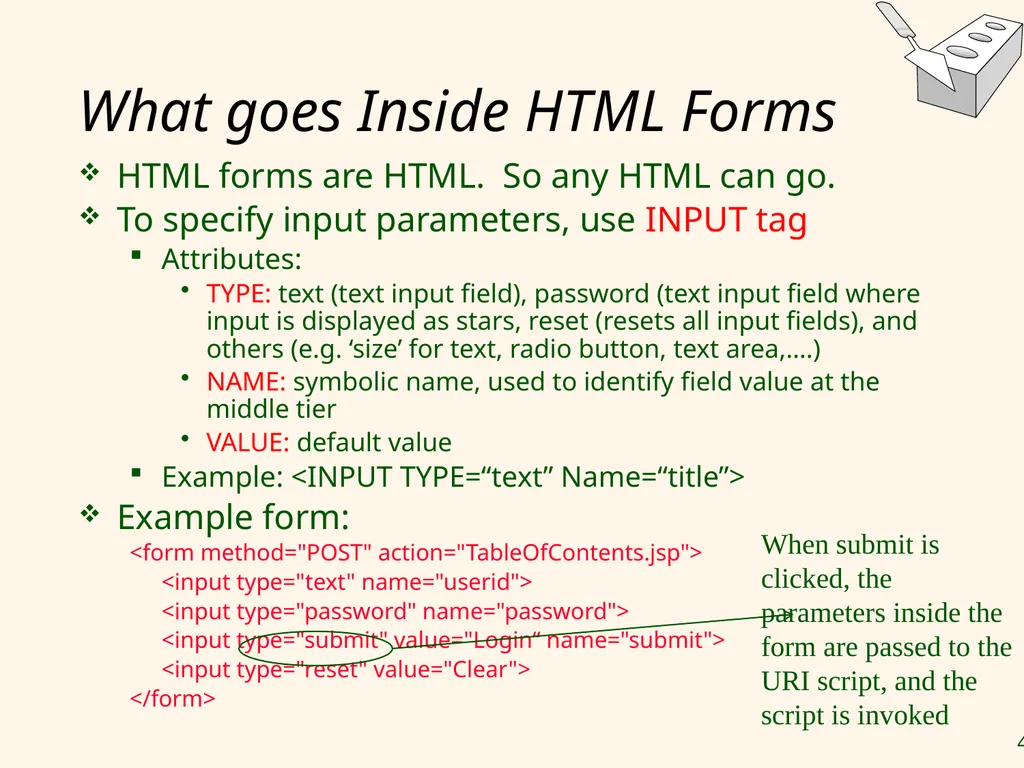 What goes Inside HTML Forms

❖ HTML forms are HTML. So any HTML can go.

❖ To specify input parameters, use INPUT tag

▪ Attributes:

• TYPE: text (text input field), password (text input field where input is displayed as stars, reset (resets all input fields), and others (e.g. ‘size’ for text, radio button, text area,….)

• NAME: symbolic name, used to identify field value at the middle tier

• VALUE: default value

▪ Example: <INPUT TYPE=“text” Name=“title”>

❖ Example form:

<form method="POST" action="TableOfContents.jsp">
<input type="text" name="userid">
<input type="password" name="password">
<input type="submit" value="Login“ name="submit">
<input type="reset" value="Clear">
</form>

When submit is clicked, the parameters inside the form are passed to the URI script, and the script is invoked

4